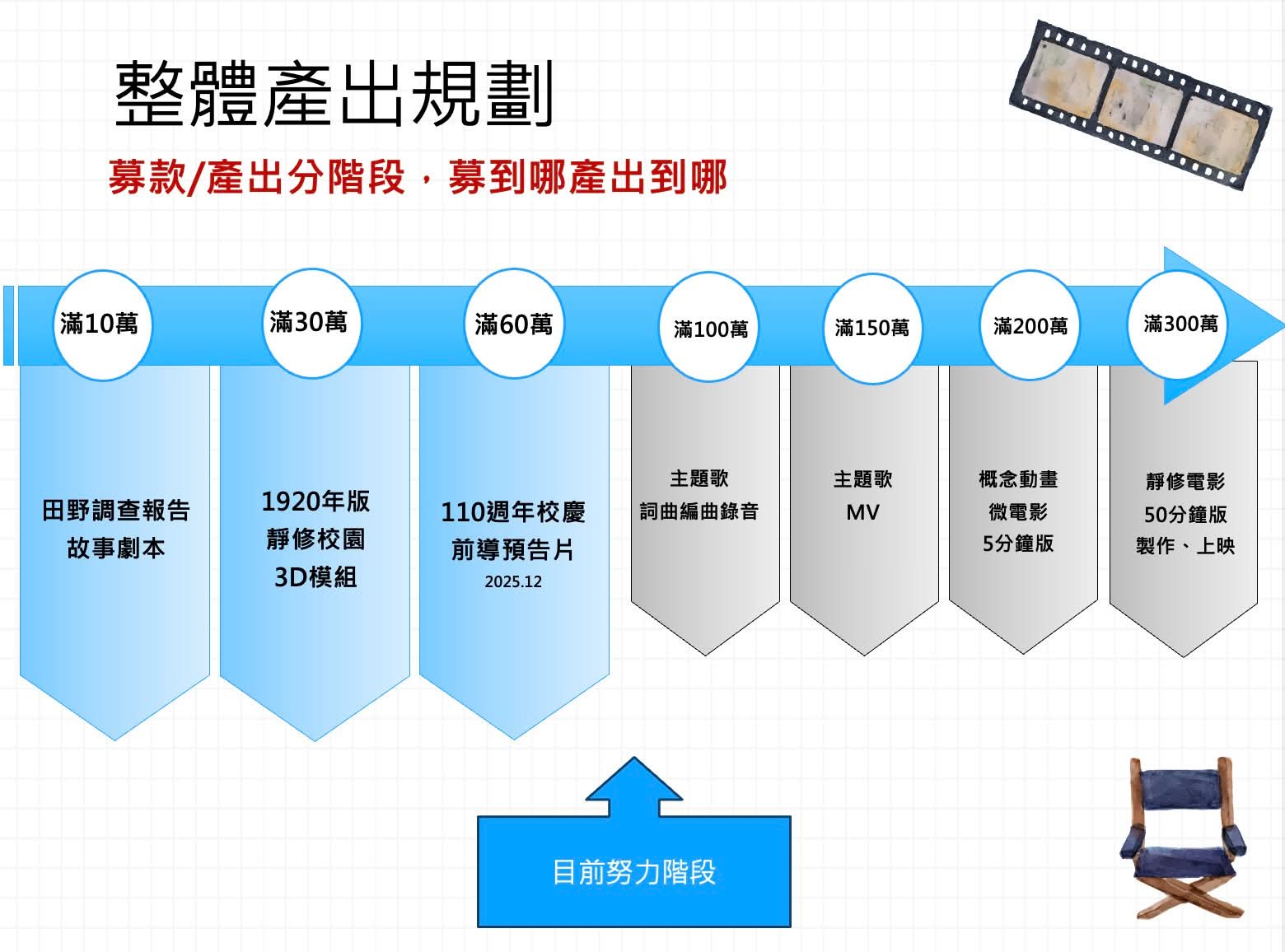 整體產出規劃

募款/產出分階段，募到哪產出到哪

滿10萬

田野調查報告
故事劇本

滿30萬

1920年版
靜修校園
3D模組

滿60萬

110週年校慶
前導預告片
2025.12

滿100萬

主題歌
詞曲編曲錄音

滿150萬

主題歌
MV

滿200萬

概念動畫
微電影
5分鐘版

滿300萬

靜修電影
50分鐘版
製作、上映

目前努力階段